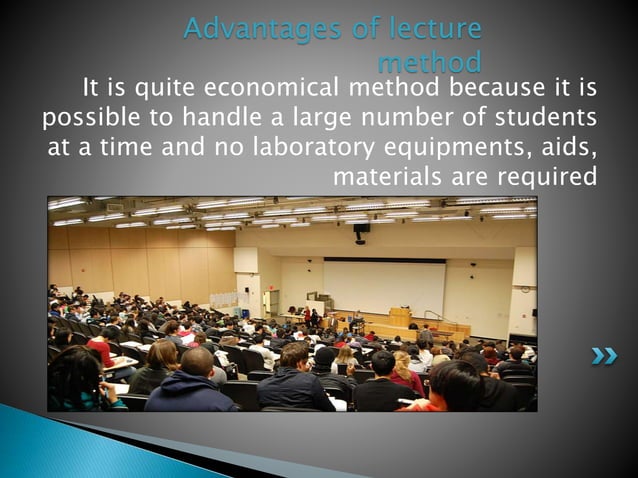 Advantages of lecture method

It is quite economical method because it is possible to handle a large number of students at a time and no laboratory equipments, aids, materials are required